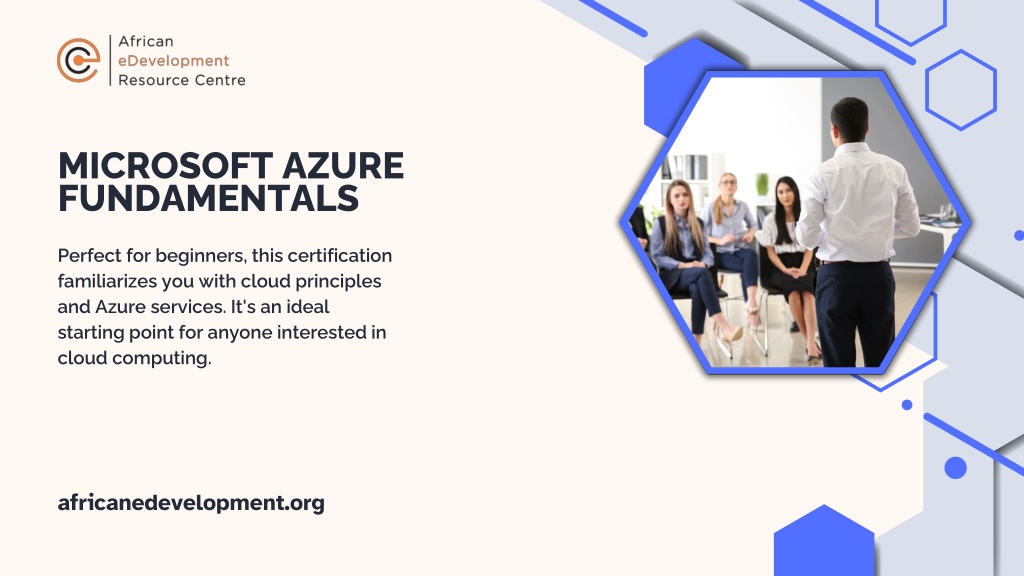 African
eDevelopment
Resource Centre

MICROSOFT AZURE FUNDAMENTALS

Perfect for beginners, this certification familiarizes you with cloud principles and Azure services. It's an ideal starting point for anyone interested in cloud computing.

africanedevelopment.org